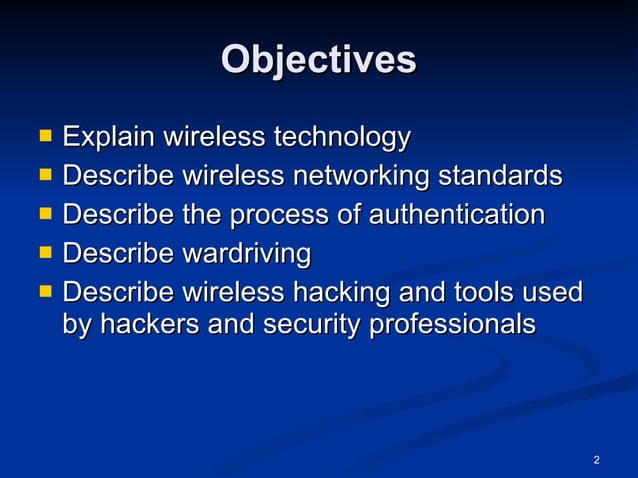 Objectives

- Explain wireless technology
- Describe wireless networking standards
- Describe the process of authentication
- Describe wardriving
- Describe wireless hacking and tools used by hackers and security professionals

2